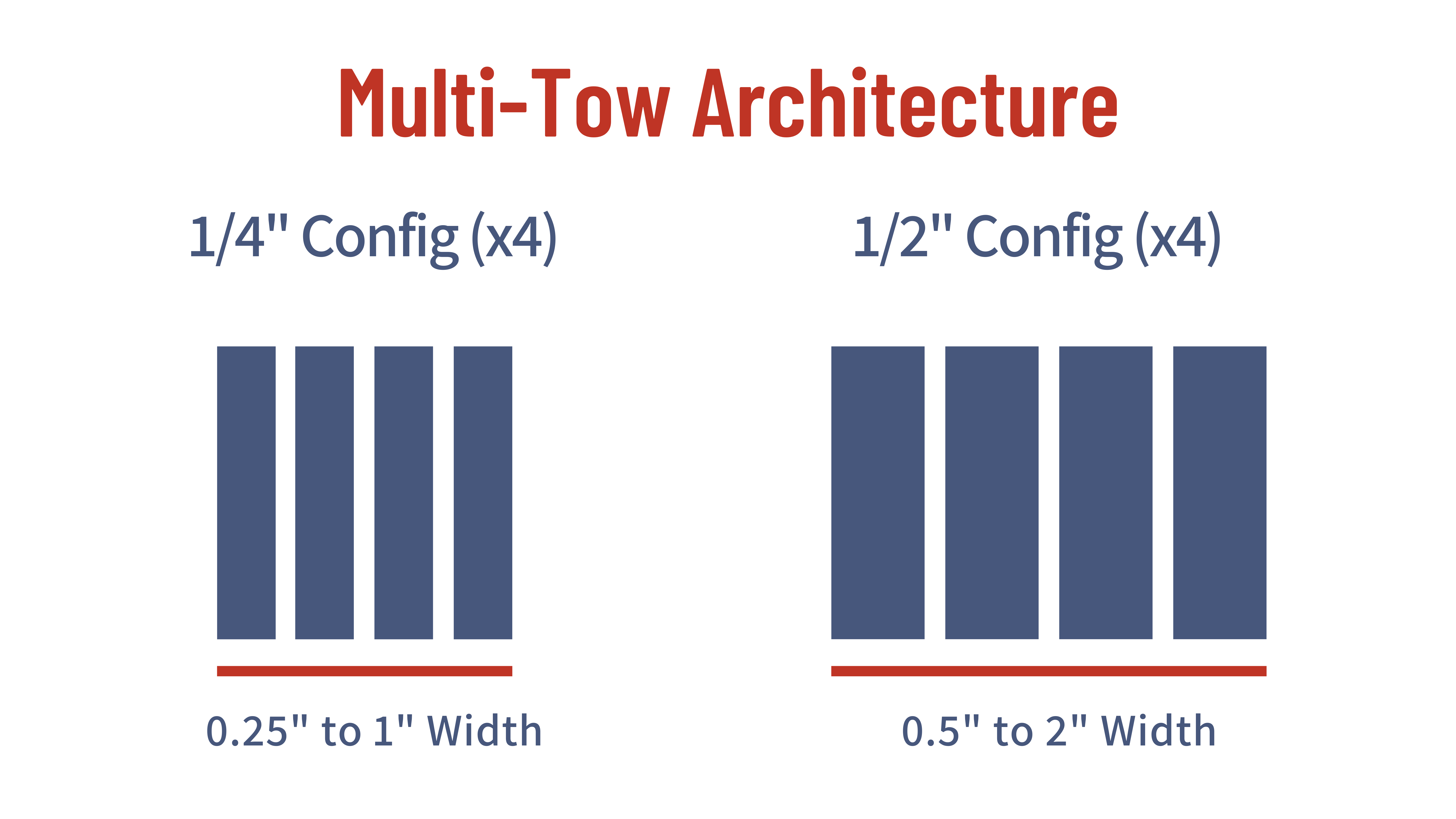 Multi-Tow Architecture

1/4" Config (x4)

0.25" to 1" Width

1/2" Config (x4)

0.5" to 2" Width